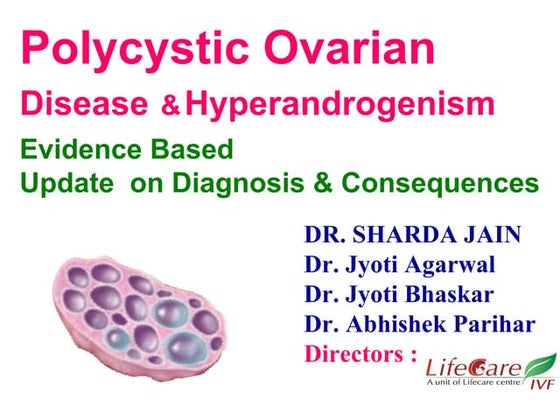 Polycystic Ovarian
Disease & Hyperandrogenism

Evidence Based
Update on Diagnosis & Consequences

DR. SHARDA JAIN
Dr. Jyoti Agarwal
Dr. Jyoti Bhaskar
Dr. Abhishek Parihar
Directors :

LifeCare
A unit of Lifecare centre
IVF